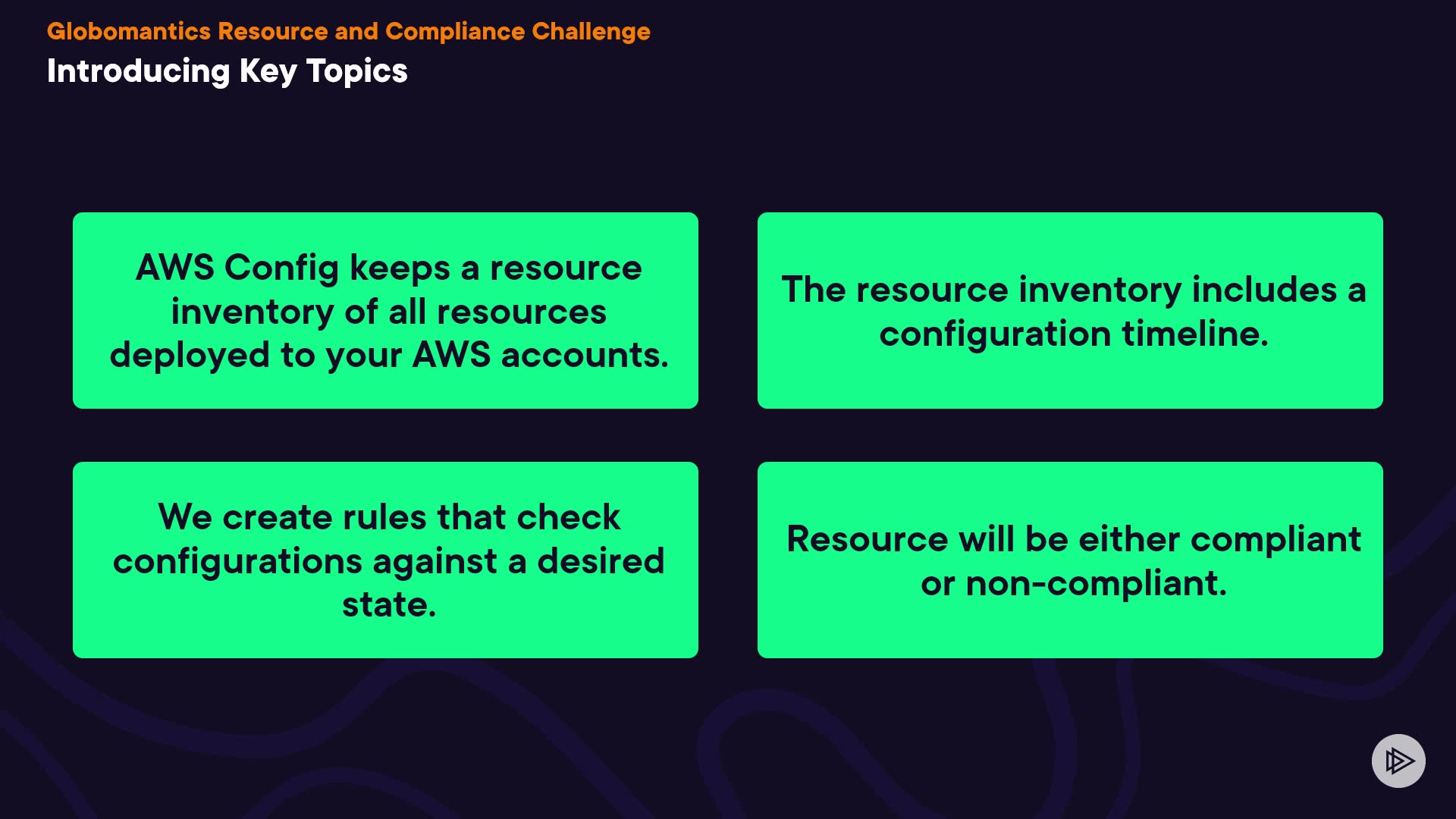 Globomantics Resource and Compliance Challenge
Introducing Key Topics

AWS Config keeps a resource inventory of all resources deployed to your AWS accounts.

The resource inventory includes a configuration timeline.

We create rules that check configurations against a desired state.

Resource will be either compliant or non-compliant.